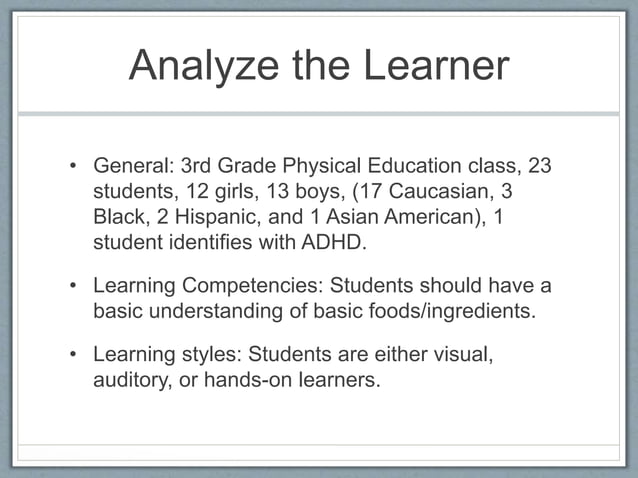 Analyze the Learner

• General: 3rd Grade Physical Education class, 23 students, 12 girls, 13 boys, (17 Caucasian, 3 Black, 2 Hispanic, and 1 Asian American), 1 student identifies with ADHD.

• Learning Competencies: Students should have a basic understanding of basic foods/ingredients.

• Learning styles: Students are either visual, auditory, or hands-on learners.